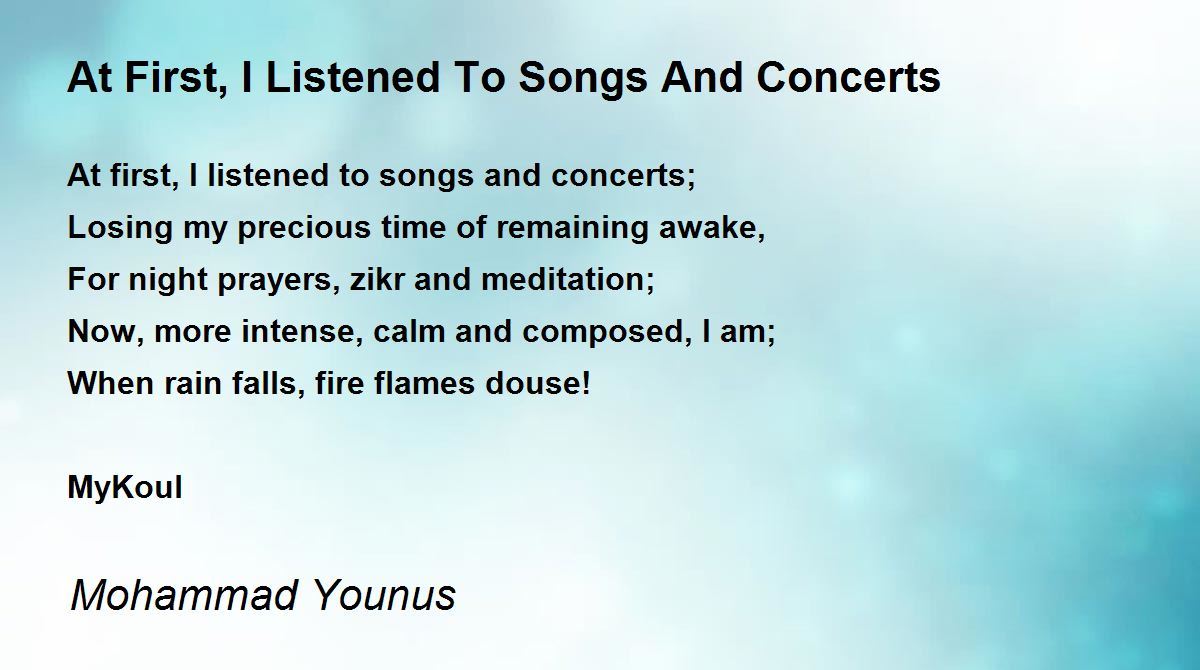 At First, I Listened To Songs And Concerts

At first, I listened to songs and concerts;
Losing my precious time of remaining awake,
For night prayers, zikr and meditation;
Now, more intense, calm and composed, I am;
When rain falls, fire flames douse!

MyKoul

Mohammad Younus